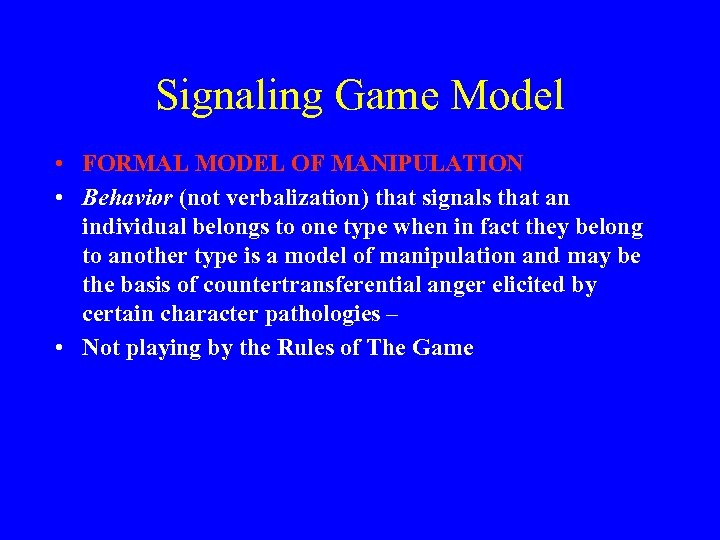 Signaling Game Model

• FORMAL MODEL OF MANIPULATION
• Behavior (not verbalization) that signals that an individual belongs to one type when in fact they belong to another type is a model of manipulation and may be the basis of countertransferential anger elicited by certain character pathologies –
• Not playing by the Rules of The Game